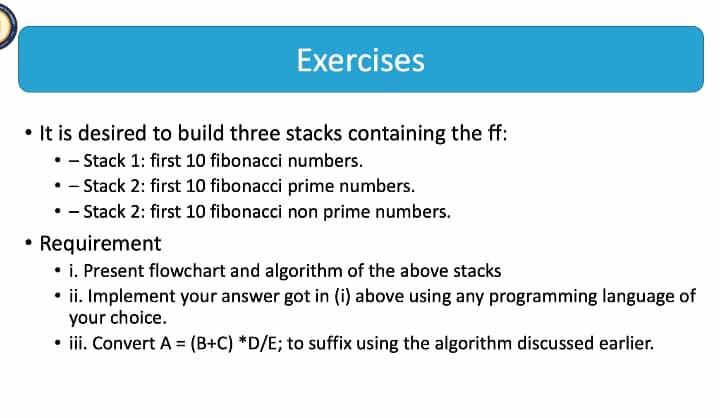 Exercises

• It is desired to build three stacks containing the ff:
  • – Stack 1: first 10 fibonacci numbers.
  • – Stack 2: first 10 fibonacci prime numbers.
  • – Stack 2: first 10 fibonacci non prime numbers.

• Requirement
  • i. Present flowchart and algorithm of the above stacks
  • ii. Implement your answer got in (i) above using any programming language of your choice.
  • iii. Convert A = (B+C) *D/E; to suffix using the algorithm discussed earlier.